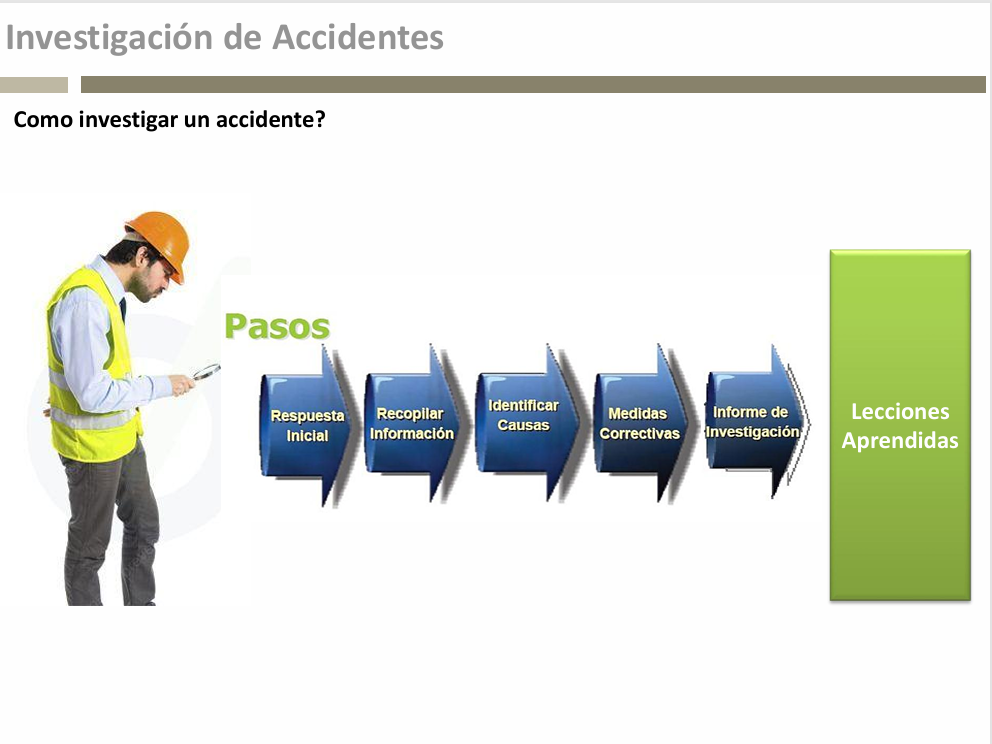 Investigación de Accidentes

Como investigar un accidente?

Pasos

Respuesta Inicial

Recopilar Información

Identificar Causas

Medidas Correctivas

Informe de Investigación

Lecciones Aprendidas